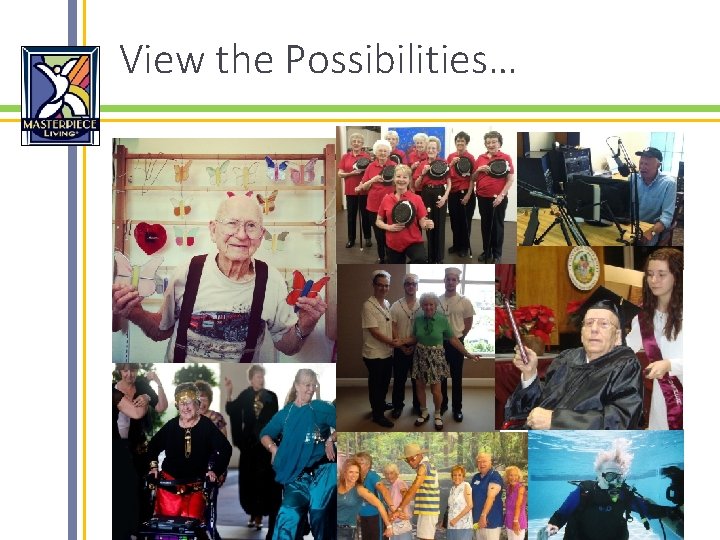 MASTERPIECE LIVING

View the Possibilities…